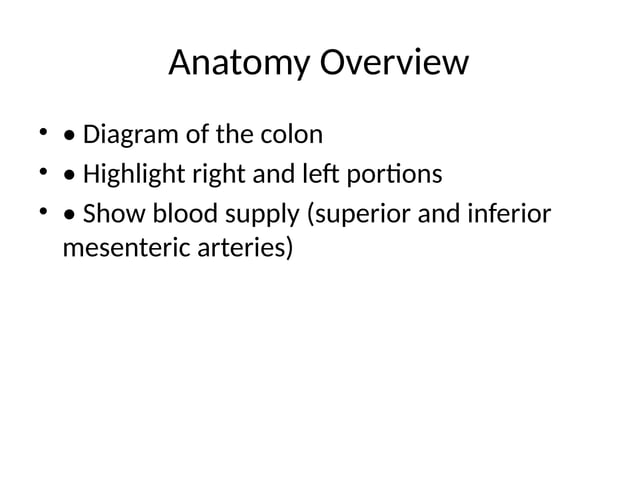 Anatomy Overview

• • Diagram of the colon
• • Highlight right and left portions
• • Show blood supply (superior and inferior mesenteric arteries)